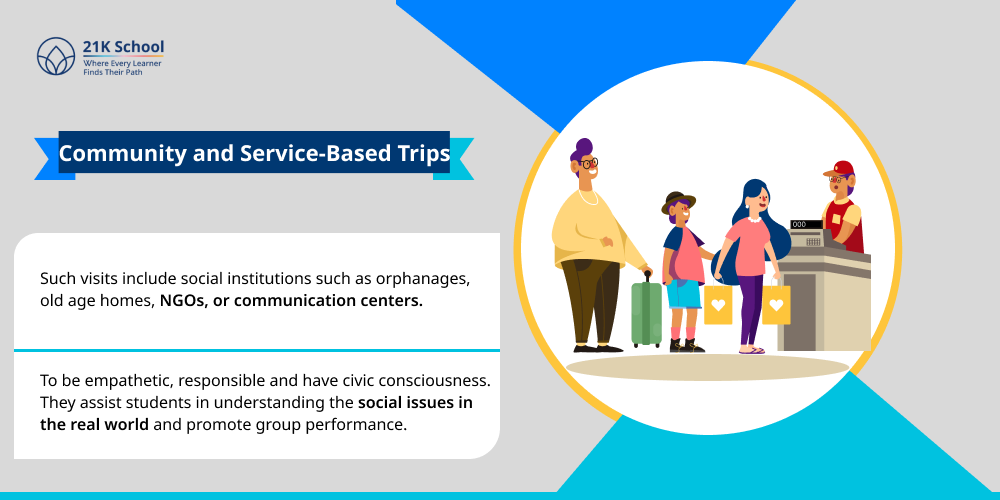 21K School
Where Every Learner Finds Their Path

Community and Service-Based Trips

Such visits include social institutions such as orphanages, old age homes, NGOs, or communication centers.

To be empathetic, responsible and have civic consciousness. They assist students in understanding the social issues in the real world and promote group performance.

000